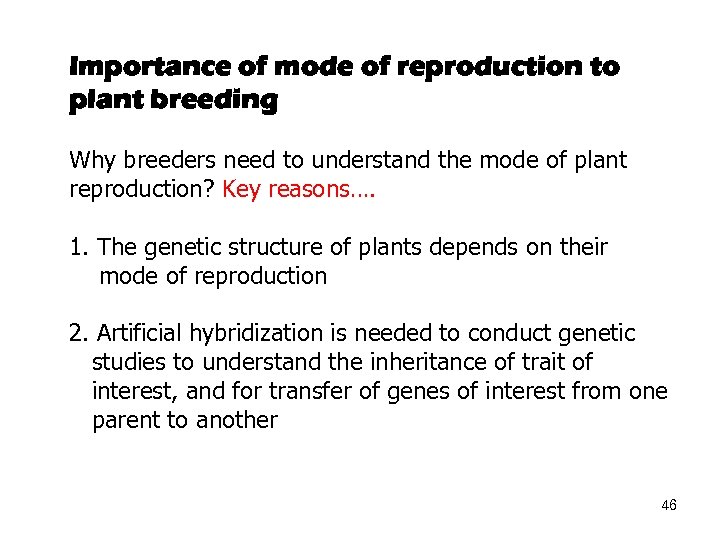 Importance of mode of reproduction to plant breeding

Why breeders need to understand the mode of plant reproduction? Key reasons….

1. The genetic structure of plants depends on their mode of reproduction

2. Artificial hybridization is needed to conduct genetic studies to understand the inheritance of trait of interest, and for transfer of genes of interest from one parent to another

46